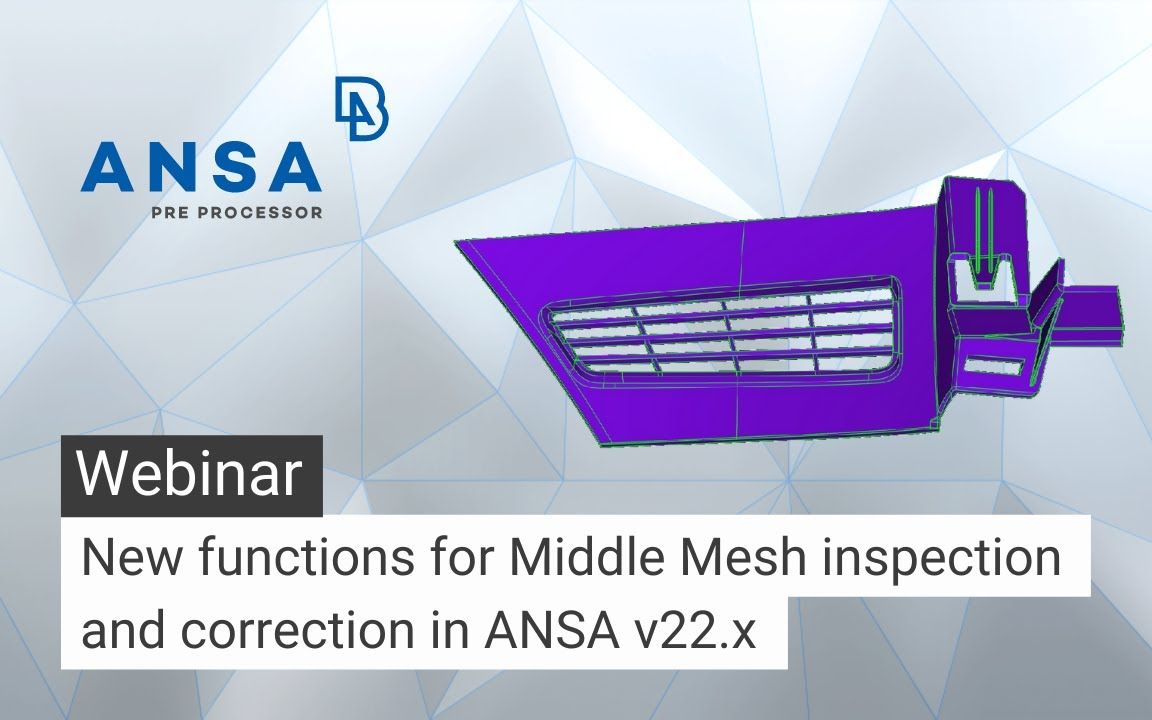 ANSA
PRE PROCESSOR

Webinar

New functions for Middle Mesh inspection and correction in ANSA v22.x